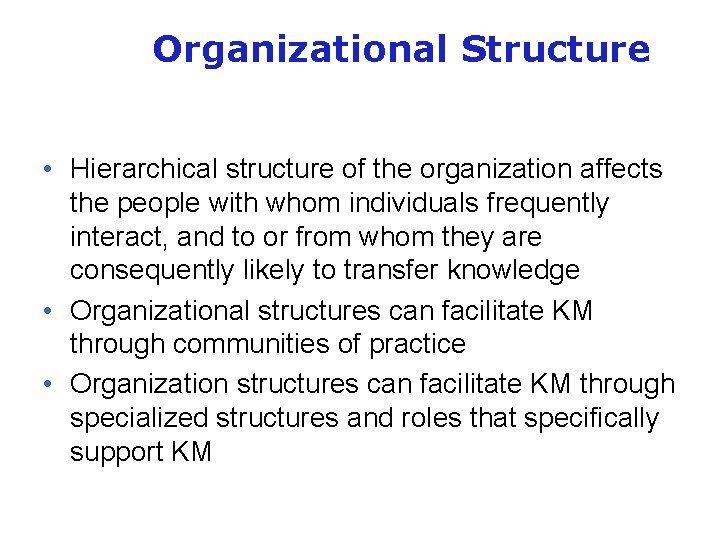 Organizational Structure

• Hierarchical structure of the organization affects the people with whom individuals frequently interact, and to or from whom they are consequently likely to transfer knowledge
• Organizational structures can facilitate KM through communities of practice
• Organization structures can facilitate KM through specialized structures and roles that specifically support KM